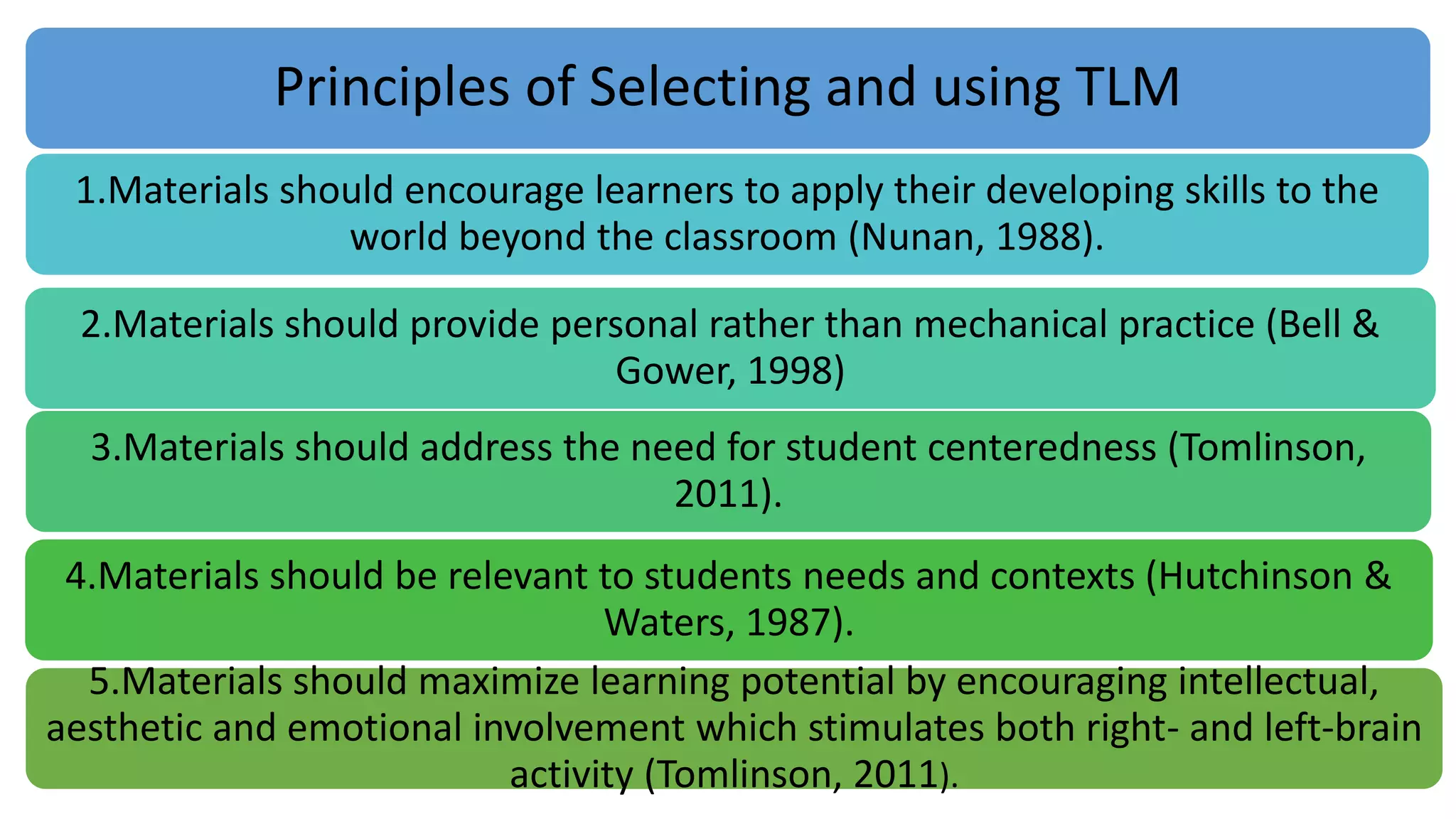 Principles of Selecting and using TLM

1.Materials should encourage learners to apply their developing skills to the world beyond the classroom (Nunan, 1988).

2.Materials should provide personal rather than mechanical practice (Bell & Gower, 1998)

3.Materials should address the need for student centeredness (Tomlinson, 2011).

4.Materials should be relevant to students needs and contexts (Hutchinson & Waters, 1987).

5.Materials should maximize learning potential by encouraging intellectual, aesthetic and emotional involvement which stimulates both right- and left-brain activity (Tomlinson, 2011).